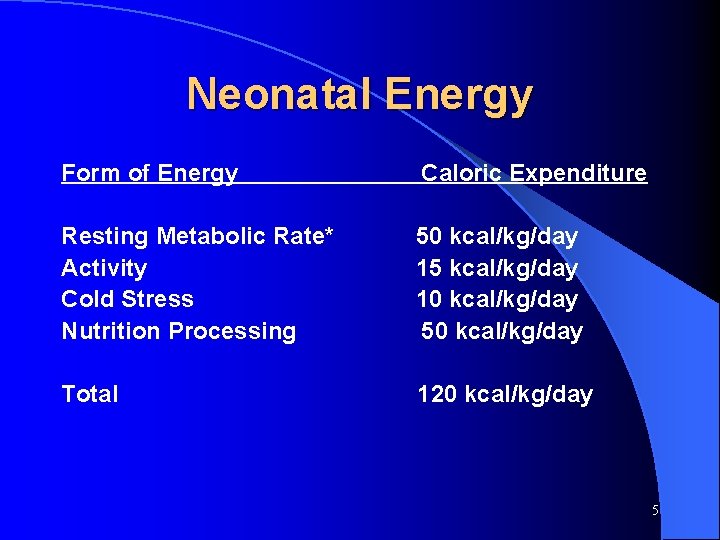 Neonatal Energy

| Form of Energy | Caloric Expenditure |
|---|---|
| Resting Metabolic Rate* | 50 kcal/kg/day |
| Activity | 15 kcal/kg/day |
| Cold Stress | 10 kcal/kg/day |
| Nutrition Processing | 50 kcal/kg/day |
| Total | 120 kcal/kg/day |

5